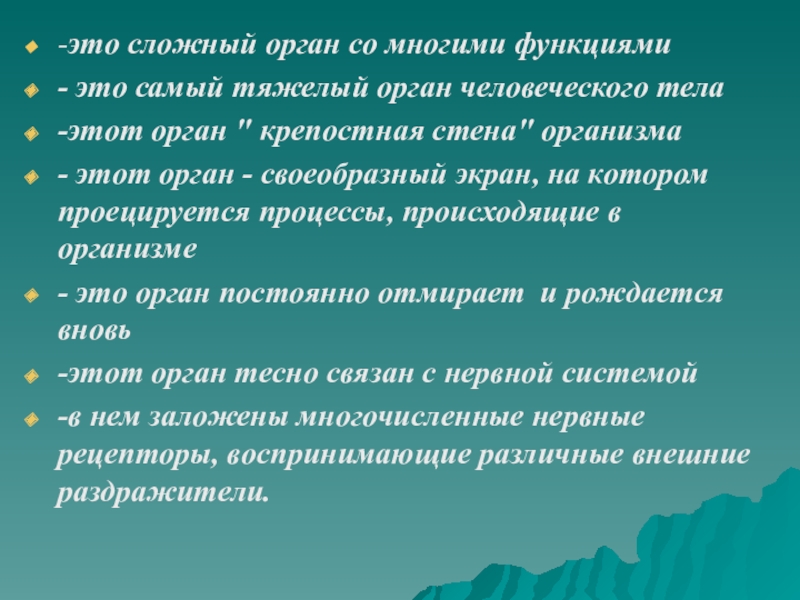 -это сложный орган со многими функциями

- это самый тяжелый орган человеческого тела

-этот орган " крепостная стена" организма

- этот орган - своеобразный экран, на котором проецируется процессы, происходящие в организме

- это орган постоянно отмирает  и рождается вновь

-этот орган тесно связан с нервной системой

-в нем заложены многочисленные нервные рецепторы, воспринимающие различные внешние раздражители.